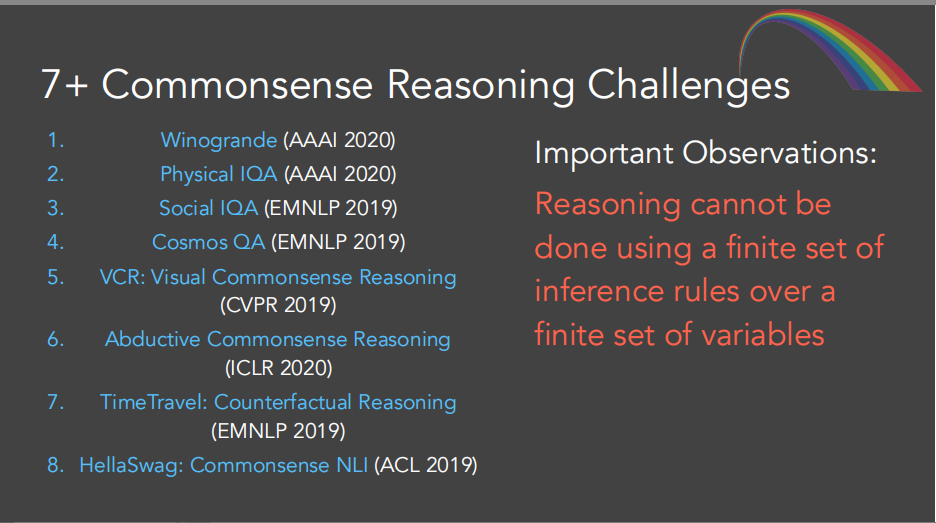 7+ Commonsense Reasoning Challenges

1. Winogrande (AAAI 2020)
2. Physical IQA (AAAI 2020)
3. Social IQA (EMNLP 2019)
4. Cosmos QA (EMNLP 2019)
5. VCR: Visual Commonsense Reasoning (CVPR 2019)
6. Abductive Commonsense Reasoning (ICLR 2020)
7. TimeTravel: Counterfactual Reasoning (EMNLP 2019)
8. HellaSwag: Commonsense NLI (ACL 2019)

Important Observations:

Reasoning cannot be done using a finite set of inference rules over a finite set of variables